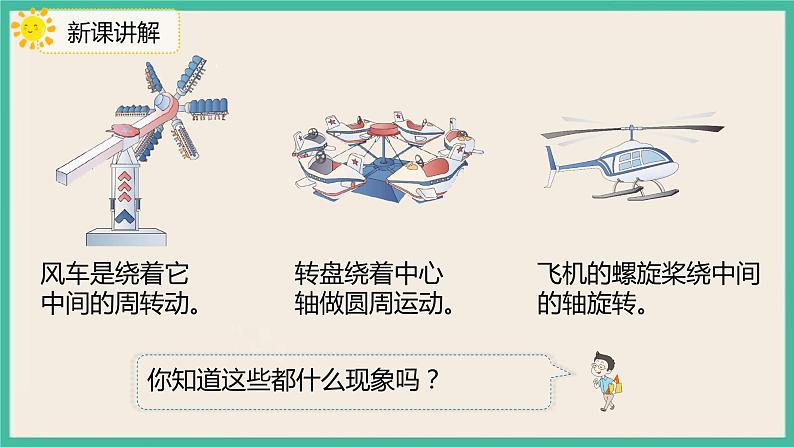 新课讲解

风车是绕着它中间的周转动。

转盘绕着中心轴做圆周运动。

飞机的螺旋桨绕中间的轴旋转。

你知道这些都什么现象吗？